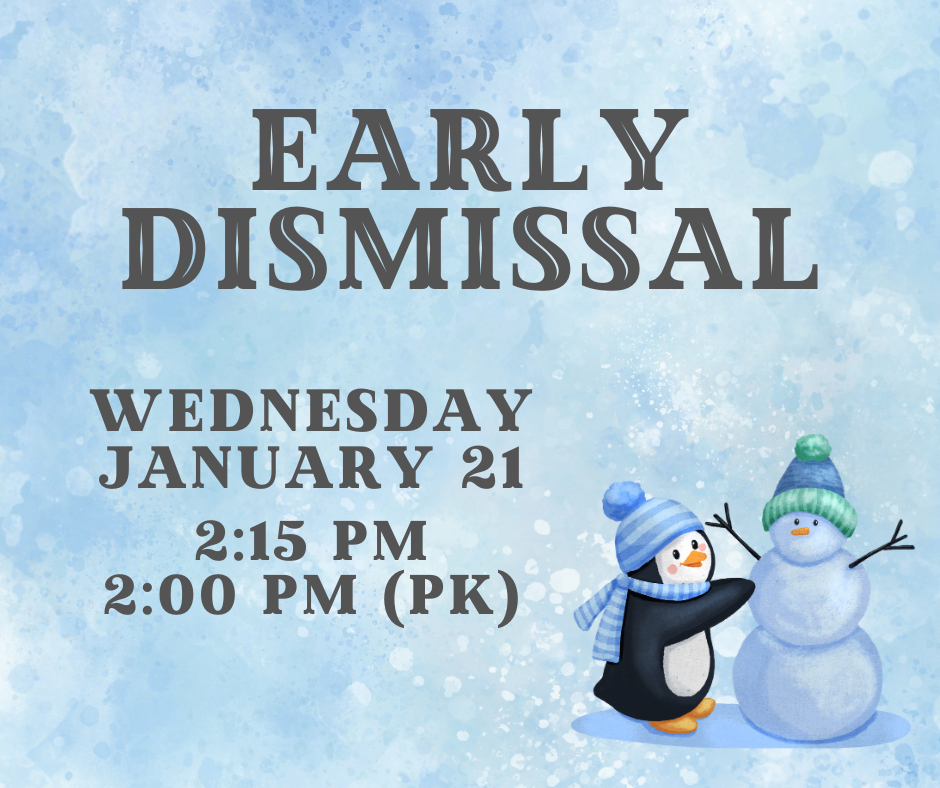 EARLY DISMISSAL

WEDNESDAY JANUARY 21

2:15 PM
2:00 PM (PK)